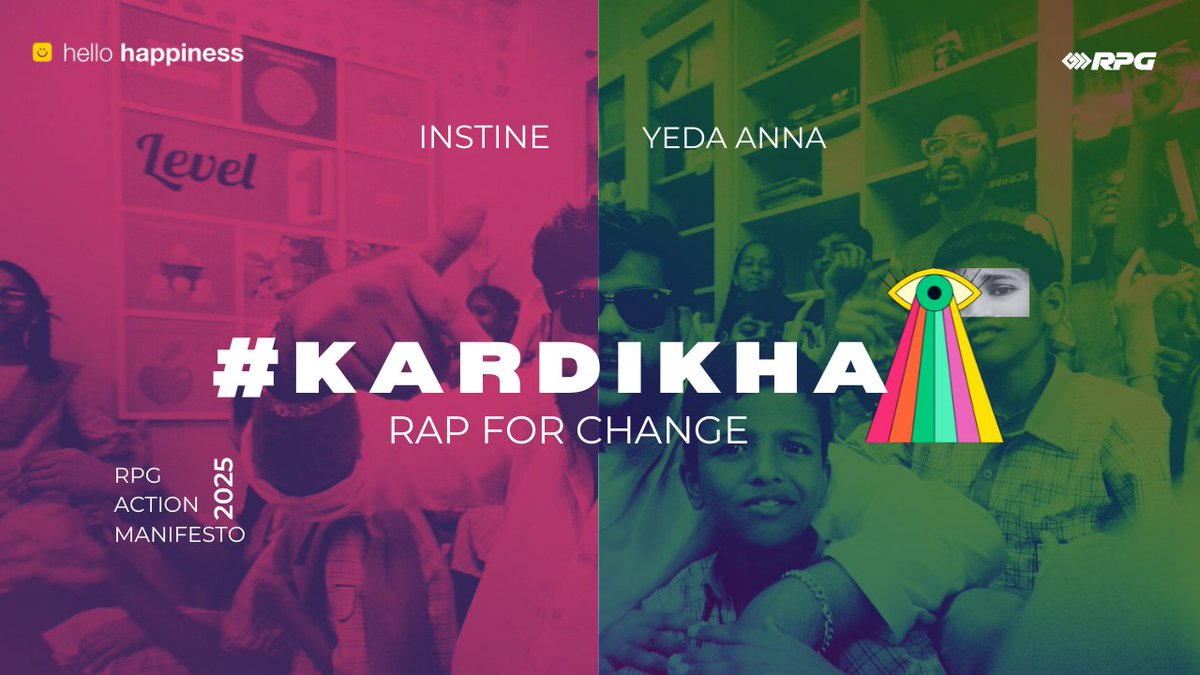 hello happiness

RPG

Level 1

INSTINE

YEDA ANNA

#KARDIKHA

RAP FOR CHANGE

RPG
ACTION
MANIFESTO
2025